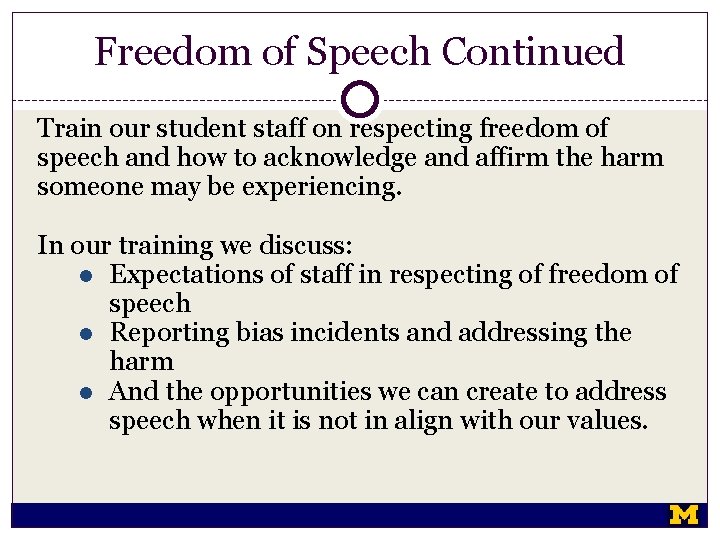 Freedom of Speech Continued

Train our student staff on respecting freedom of speech and how to acknowledge and affirm the harm someone may be experiencing.

In our training we discuss:
- Expectations of staff in respecting of freedom of speech
- Reporting bias incidents and addressing the harm
- And the opportunities we can create to address speech when it is not in align with our values.

M